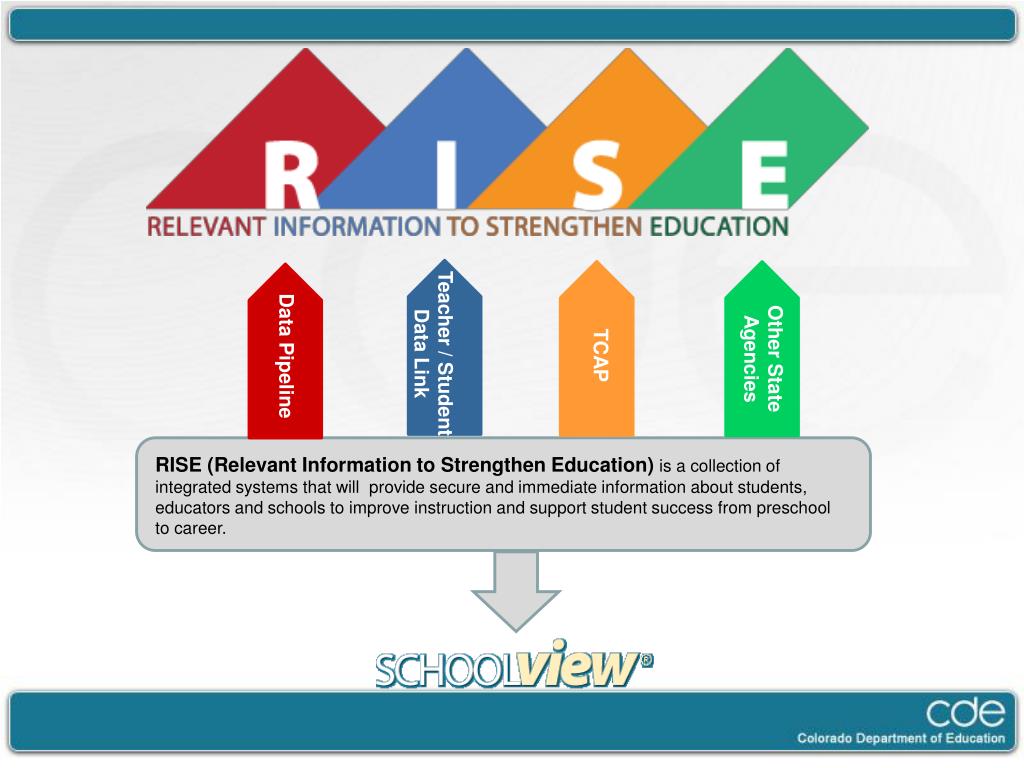 R I S E

RELEVANT INFORMATION TO STRENGTHEN EDUCATION

Data Pipeline

Teacher / Student Data Link

TCAP

Other State Agencies

**RISE (Relevant Information to Strengthen Education)** is a collection of integrated systems that will provide secure and immediate information about students, educators and schools to improve instruction and support student success from preschool to career.

SCHOOLVIEW®

cde
Colorado Department of Education